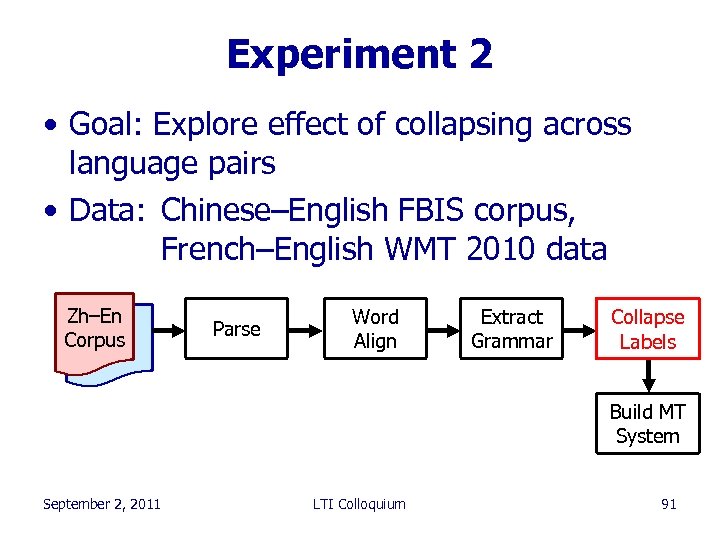 Experiment 2

• Goal: Explore effect of collapsing across language pairs

• Data: Chinese–English FBIS corpus, French–English WMT 2010 data

Zh–En Corpus

Parse

Word Align

Extract Grammar

Collapse Labels

Build MT System

September 2, 2011

LTI Colloquium

91